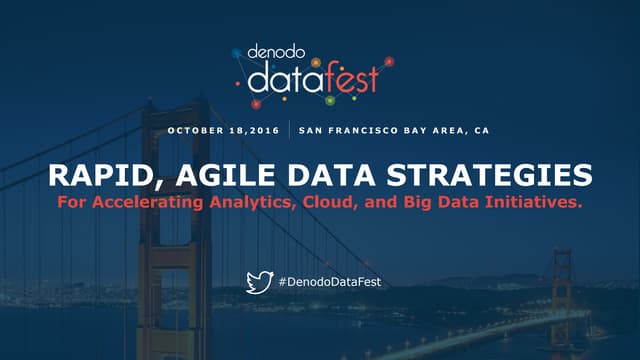 denodo
datafest

OCTOBER 18,2016 | SAN FRANCISCO BAY AREA, CA

RAPID, AGILE DATA STRATEGIES
For Accelerating Analytics, Cloud, and Big Data Initiatives.

#DenodoDataFest